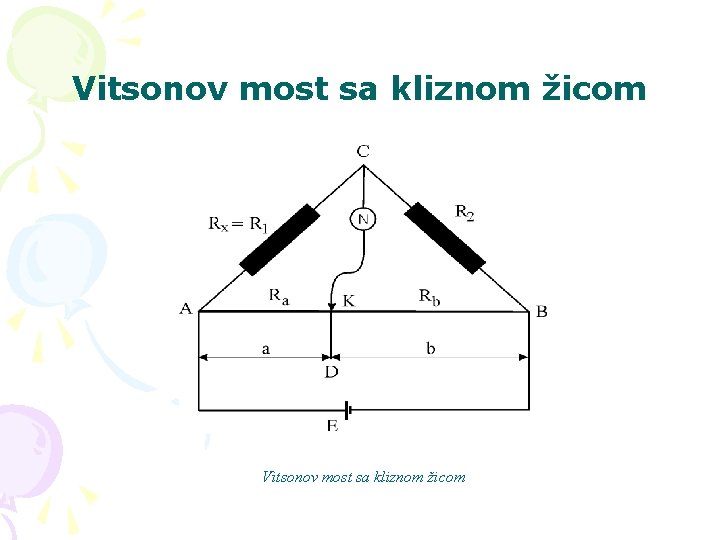 Vitsonov most sa kliznom žicom

C

$R_x = R_1$

N

$R_2$

A

$R_a$

K

$R_b$

B

a

D

b

E

Vitsonov most sa kliznom žicom